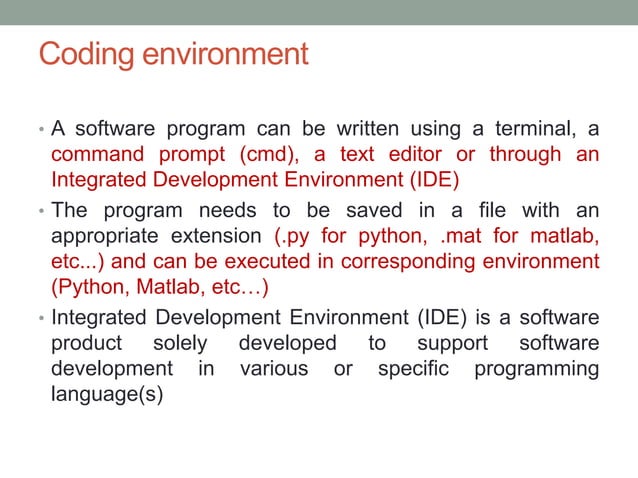 Coding environment

• A software program can be written using a terminal, a command prompt (cmd), a text editor or through an Integrated Development Environment (IDE)

• The program needs to be saved in a file with an appropriate extension (.py for python, .mat for matlab, etc...) and can be executed in corresponding environment (Python, Matlab, etc…)

• Integrated Development Environment (IDE) is a software product solely developed to support software development in various or specific programming language(s)